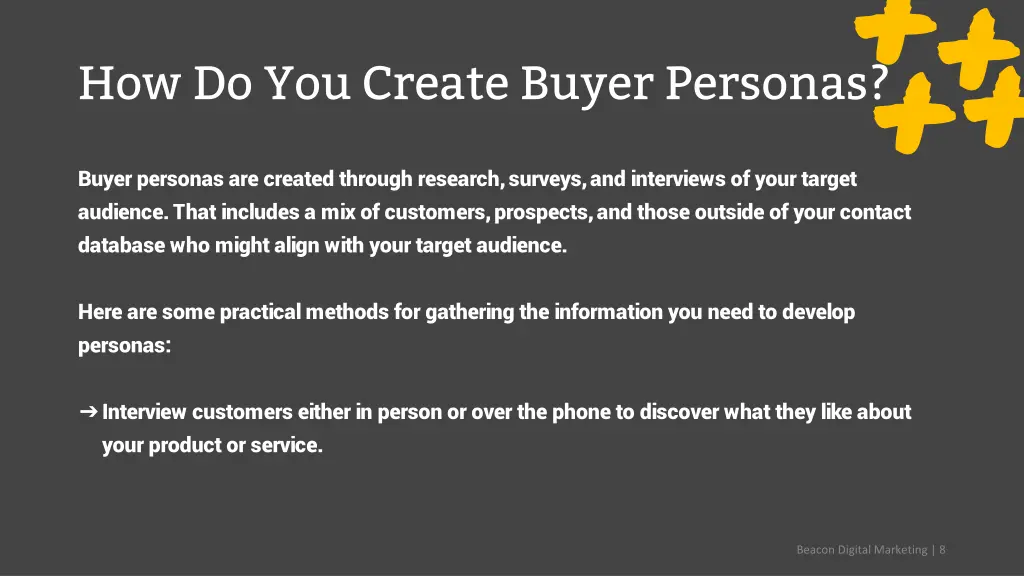 How Do You Create Buyer Personas?

Buyer personas are created through research, surveys, and interviews of your target audience. That includes a mix of customers, prospects, and those outside of your contact database who might align with your target audience.

Here are some practical methods for gathering the information you need to develop personas:

➔ Interview customers either in person or over the phone to discover what they like about your product or service.

Beacon Digital Marketing | 8